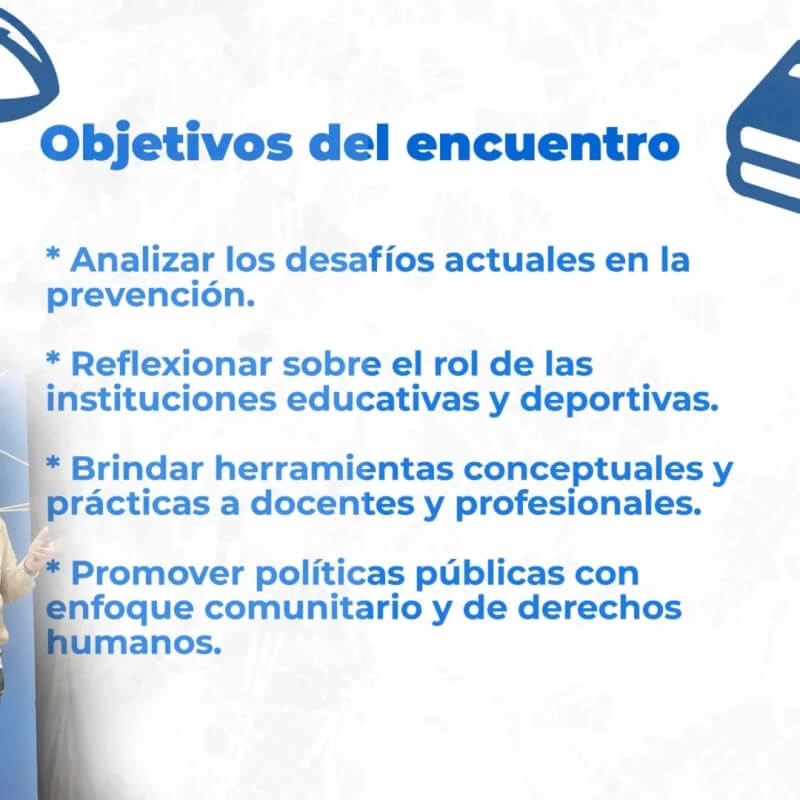 Objetivos del encuentro

* Analizar los desafíos actuales en la prevención.

* Reflexionar sobre el rol de las instituciones educativas y deportivas.

* Brindar herramientas conceptuales y prácticas a docentes y profesionales.

* Promover políticas públicas con enfoque comunitario y de derechos humanos.